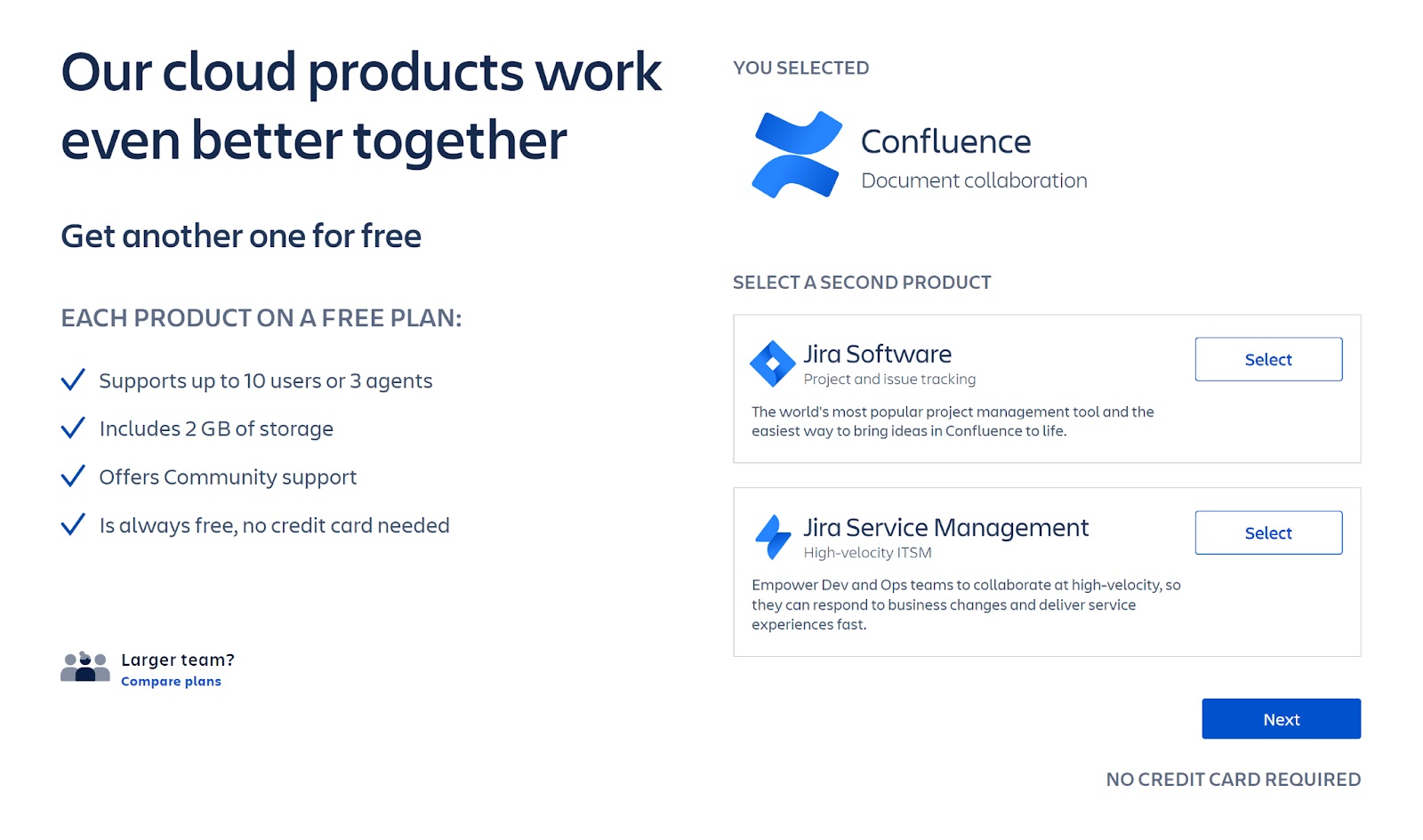 Our cloud products work even better together

Get another one for free

EACH PRODUCT ON A FREE PLAN:

Supports up to 10 users or 3 agents

Includes 2 GB of storage

Offers Community support

Is always free, no credit card needed

Larger team?
Compare plans

YOU SELECTED

Confluence
Document collaboration

SELECT A SECOND PRODUCT

Jira Software
Project and issue tracking

Select

The world's most popular project management tool and the easiest way to bring ideas in Confluence to life.

Jira Service Management
High-velocity ITSM

Select

Empower Dev and Ops teams to collaborate at high-velocity, so they can respond to business changes and deliver service experiences fast.

Next

NO CREDIT CARD REQUIRED